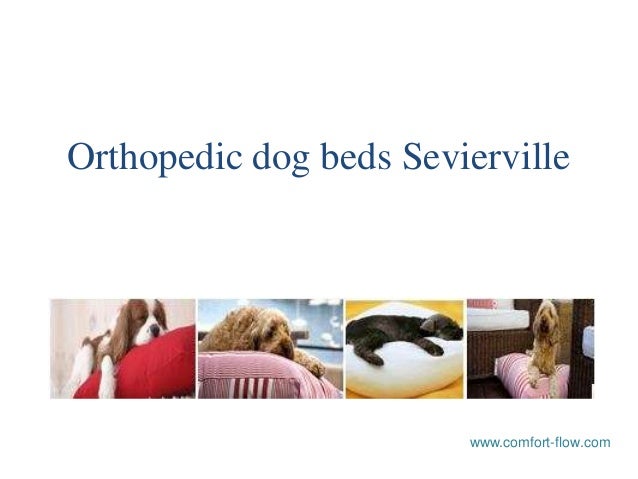 Orthopedic dog beds Sevierville

www.comfort-flow.com